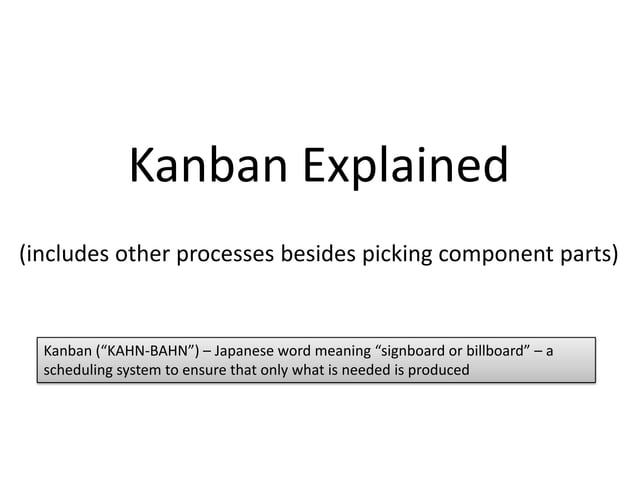 Kanban Explained

(includes other processes besides picking component parts)

Kanban (“KAHN-BAHN”) – Japanese word meaning “signboard or billboard” – a scheduling system to ensure that only what is needed is produced